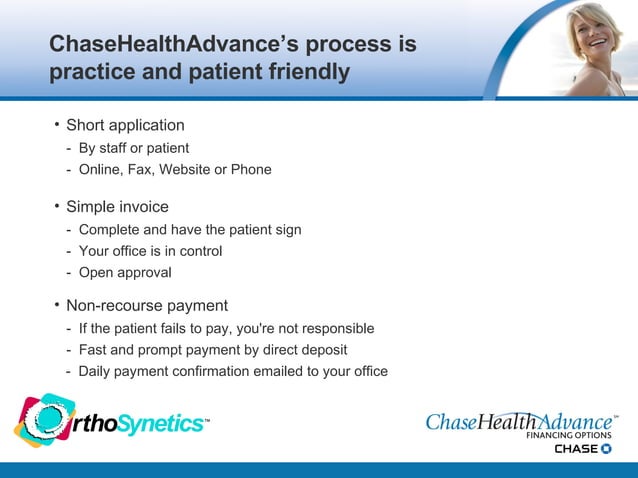 ChaseHealthAdvance's process is practice and patient friendly

• Short application
- By staff or patient
- Online, Fax, Website or Phone

• Simple invoice
- Complete and have the patient sign
- Your office is in control
- Open approval

• Non-recourse payment
- If the patient fails to pay, you're not responsible
- Fast and prompt payment by direct deposit
- Daily payment confirmation emailed to your office

OrthoSynetics™

ChaseHealthAdvance™
FINANCING OPTIONS
CHASE